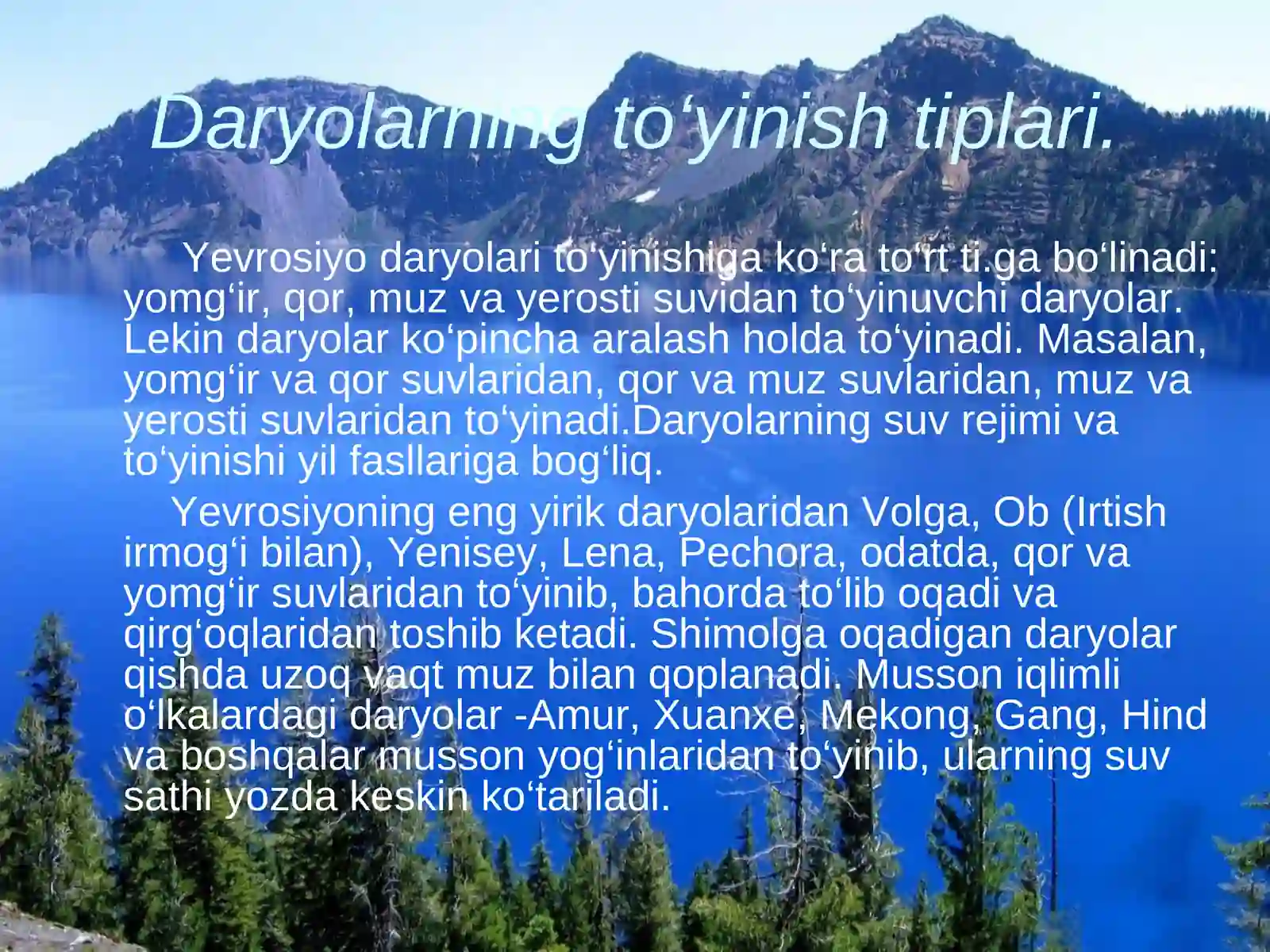 Daryolarning to‘yinish tiplari.

Yevrosiyo daryolari to‘yinishiga ko‘ra to‘rt ti.ga bo‘linadi: yomg‘ir, qor, muz va yerosti suvidan to‘yinuvchi daryolar. Lekin daryolar ko‘pincha aralash holda to‘yinadi. Masalan, yomg‘ir va qor suvlaridan, qor va muz suvlaridan, muz va yerosti suvlaridan to‘yinadi.Daryolarning suv rejimi va to‘yinishi yil fasllariga bog‘liq.

Yevrosiyoning eng yirik daryolaridan Volga, Ob (Irtish irmog‘i bilan), Yenisey, Lena, Pechora, odatda, qor va yomg‘ir suvlaridan to‘yinib, bahorda to‘lib oqadi va qirg‘oqlaridan toshib ketadi. Shimolga oqadigan daryolar qishda uzoq vaqt muz bilan qoplanadi. Musson iqlimli o‘lkalardagi daryolar -Amur, Xuanxe, Mekong, Gang, Hind va boshqalar musson yog‘inlaridan to‘yinib, ularning suv sathi yozda keskin ko‘tariladi.